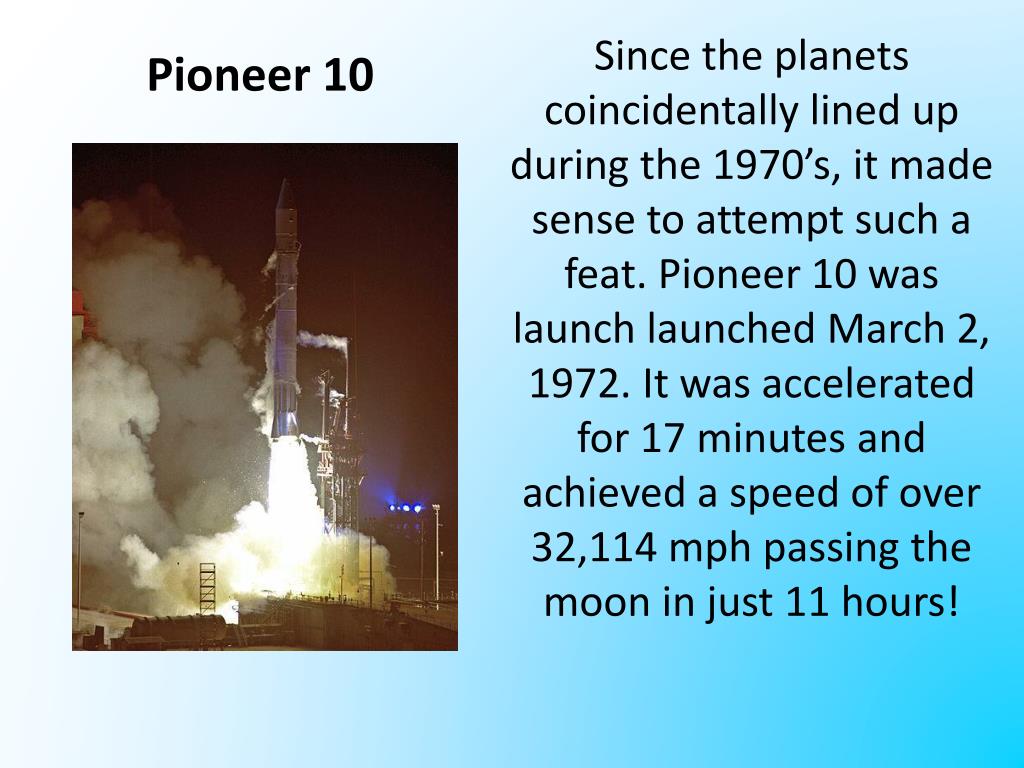 Pioneer 10

Since the planets coincidentally lined up during the 1970’s, it made sense to attempt such a feat. Pioneer 10 was launch launched March 2, 1972. It was accelerated for 17 minutes and achieved a speed of over 32,114 mph passing the moon in just 11 hours!